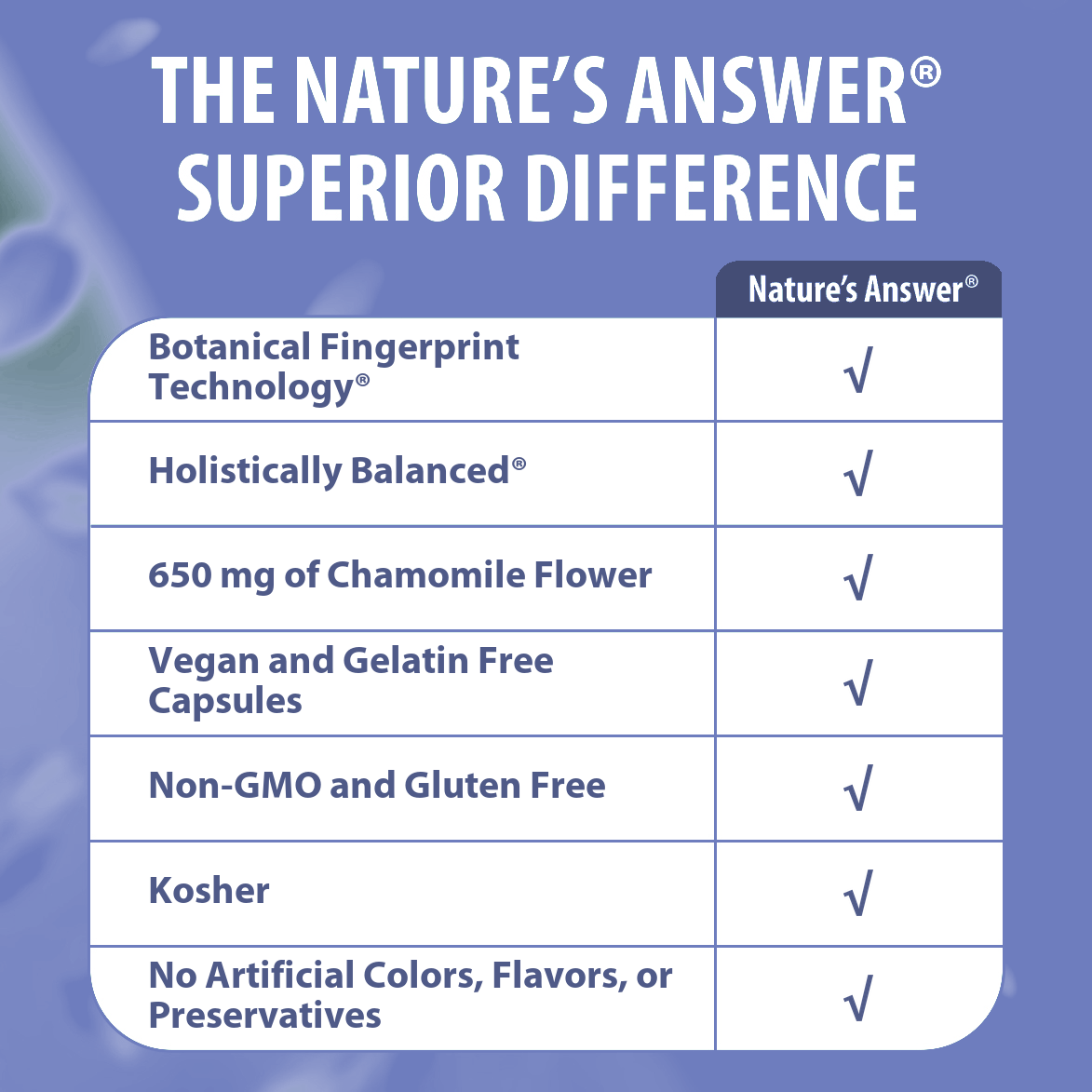 THE NATURE'S ANSWER® SUPERIOR DIFFERENCE

| | Nature's Answer® |
|---|---|
| Botanical Fingerprint Technology® | √ |
| Holistically Balanced® | √ |
| 650 mg of Chamomile Flower | √ |
| Vegan and Gelatin Free Capsules | √ |
| Non-GMO and Gluten Free | √ |
| Kosher | √ |
| No Artificial Colors, Flavors, or Preservatives | √ |